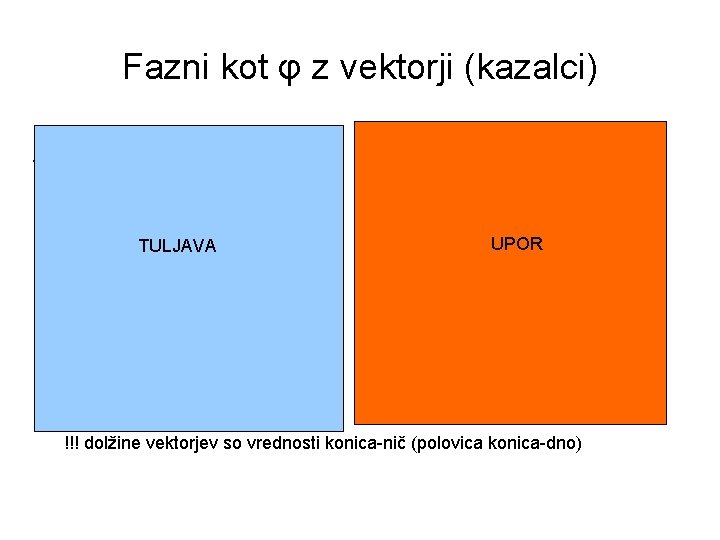 Fazni kot φ z vektorji (kazalci)

TULJAVA

UPOR

!!! dolžine vektorjev so vrednosti konica-nič (polovica konica-dno)